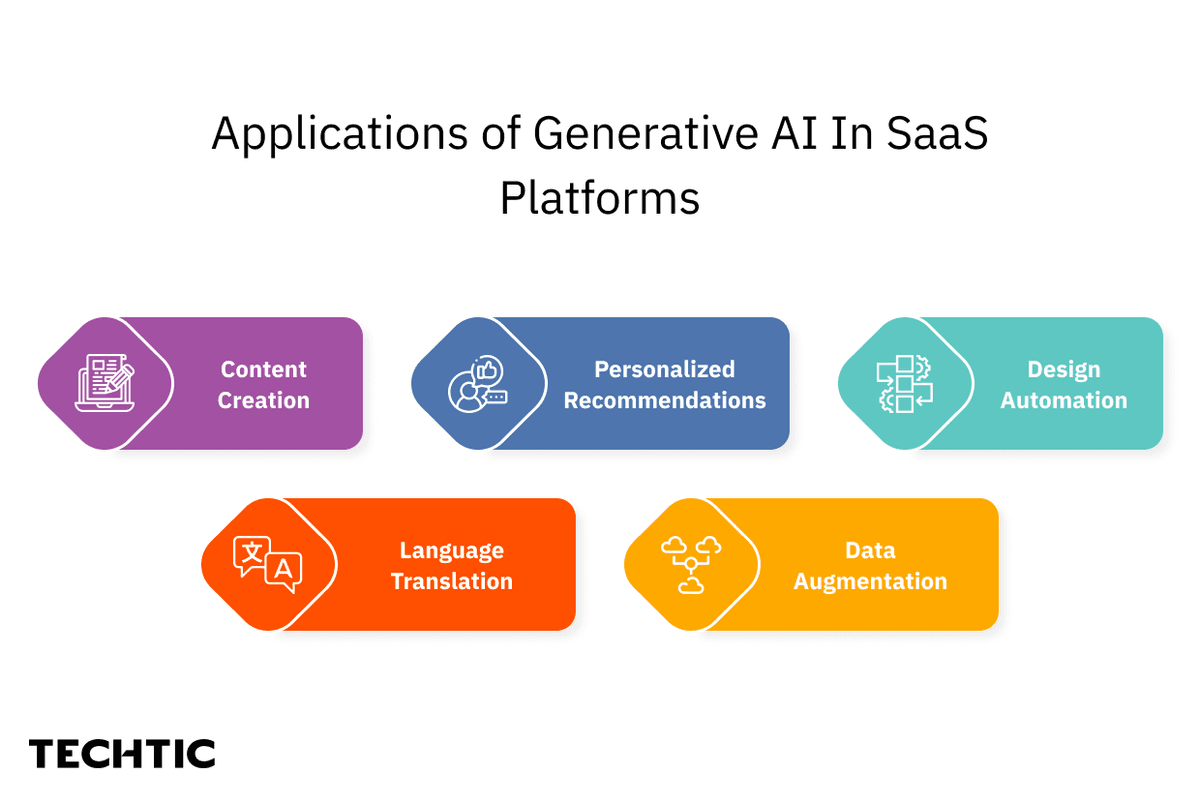 Applications of Generative AI In SaaS Platforms

Content Creation

Personalized Recommendations

Design Automation

文 A

Language Translation

Data Augmentation

TECHTIC